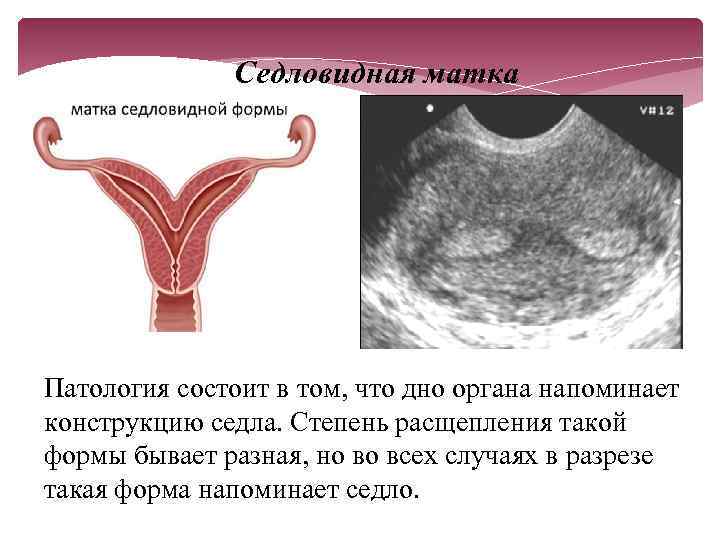 Седловидная матка

матка седловидной формы

V#12

Патология состоит в том, что дно органа напоминает конструкцию седла. Степень расщепления такой формы бывает разная, но во всех случаях в разрезе такая форма напоминает седло.